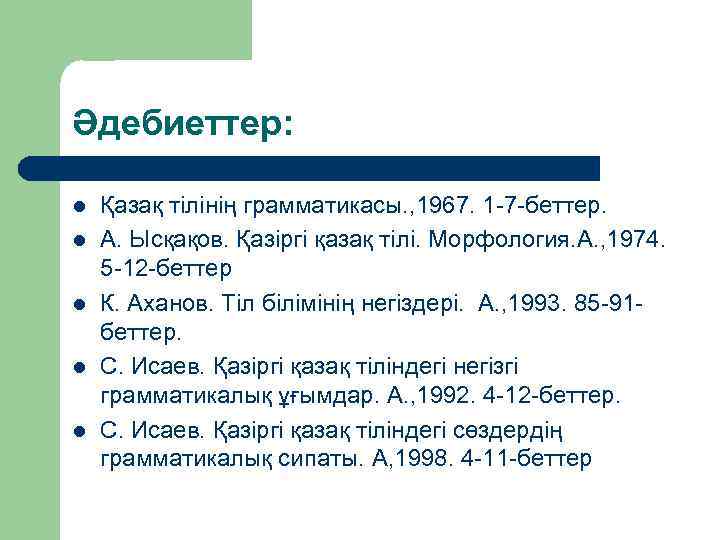 Әдебиеттер:

- Қазақ тілінің грамматикасы.,1967. 1-7-беттер.
- А. Ысқақов. Қазіргі қазақ тілі. Морфология.А.,1974. 5-12-беттер
- К. Аханов. Тіл білімінің негіздері. А.,1993. 85-91-беттер.
- С. Исаев. Қазіргі қазақ тіліндегі негізгі грамматикалық ұғымдар. А.,1992. 4-12-беттер.
- С. Исаев. Қазіргі қазақ тіліндегі сөздердің грамматикалық сипаты. А,1998. 4-11-беттер